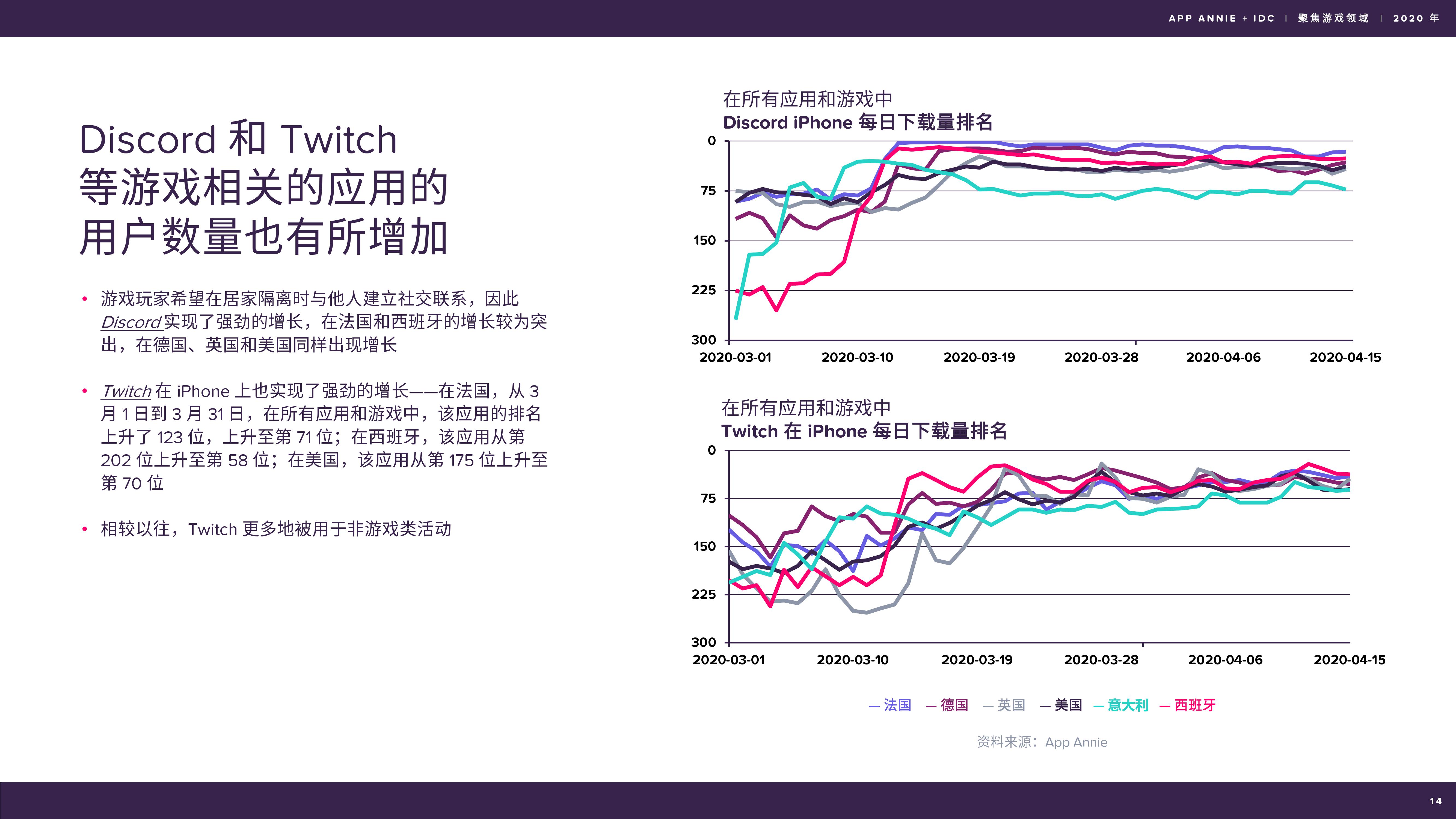 APP ANNIE + IDC | 聚焦游戏领域 | 2020 年

Discord 和 Twitch 等游戏相关的应用的用户数量也有所增加

• 游戏玩家希望在居家隔离时与他人建立社交联系，因此 Discord 实现了强劲的增长，在法国和西班牙的增长较为突出，在德国、英国和美国同样出现增长

• Twitch 在 iPhone 上也实现了强劲的增长——在法国，从 3 月 1 日到 3 月 31 日，在所有应用和游戏中，该应用的排名上升了 123 位，上升至第 71 位；在西班牙，该应用从第 202 位上升至第 58 位；在美国，该应用从第 175 位上升至第 70 位

• 相较以往，Twitch 更多地被用于非游戏类活动

在所有应用和游戏中
Discord iPhone 每日下载量排名

0
75
150
225
300
2020-03-01
2020-03-10
2020-03-19
2020-03-28
2020-04-06
2020-04-15

在所有应用和游戏中
Twitch 在 iPhone 每日下载量排名

0
75
150
225
300
2020-03-01
2020-03-10
2020-03-19
2020-03-28
2020-04-06
2020-04-15

— 法国 — 德国 — 英国 — 美国 — 意大利 — 西班牙

资料来源：App Annie

14